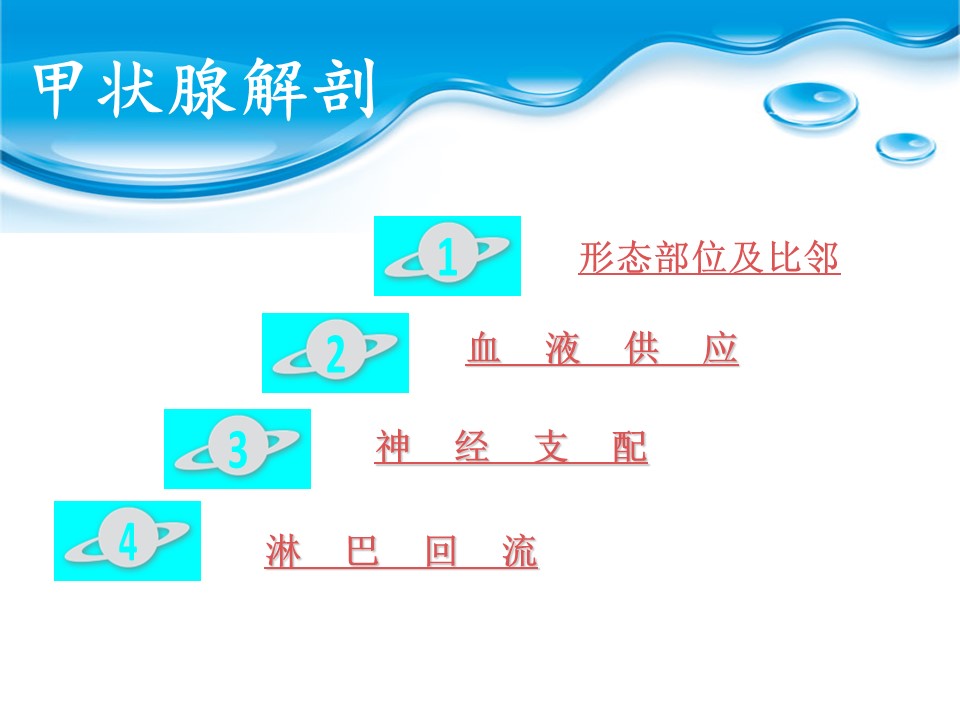 甲状腺解剖

1 形态部位及比邻

2 血　液　供　应

3 神　经　支　配

4 淋　巴　回　流